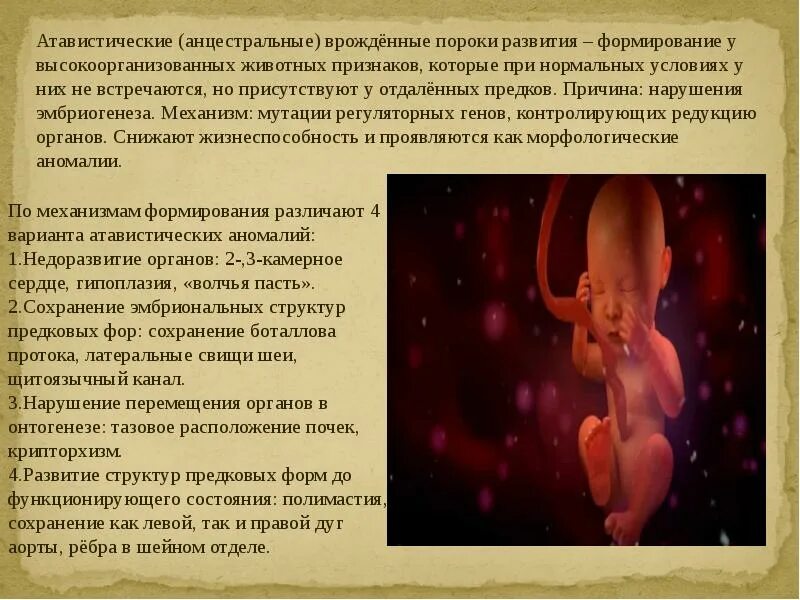 Атавистические (анцестральные) врождённые пороки развития – формирование у высокоорганизованных животных признаков, которые при нормальных условиях у них не встречаются, но присутствуют у отдалённых предков. Причина: нарушения эмбриогенеза. Механизм: мутации регуляторных генов, контролирующих редукцию органов. Снижают жизнеспособность и проявляются как морфологические аномалии.

По механизмам формирования различают 4 варианта атавистических аномалий:
1.Недоразвитие органов: 2-,3-камерное сердце, гипоплазия, «волчья пасть».
2.Сохранение эмбриональных структур предковых фор: сохранение боталлова протока, латеральные свищи шеи, щитоязычный канал.
3.Нарушение перемещения органов в онтогенезе: тазовое расположение почек, крипторхизм.
4.Развитие структур предковых форм до функционирующего состояния: полимастия, сохранение как левой, так и правой дуг аорты, рёбра в шейном отделе.